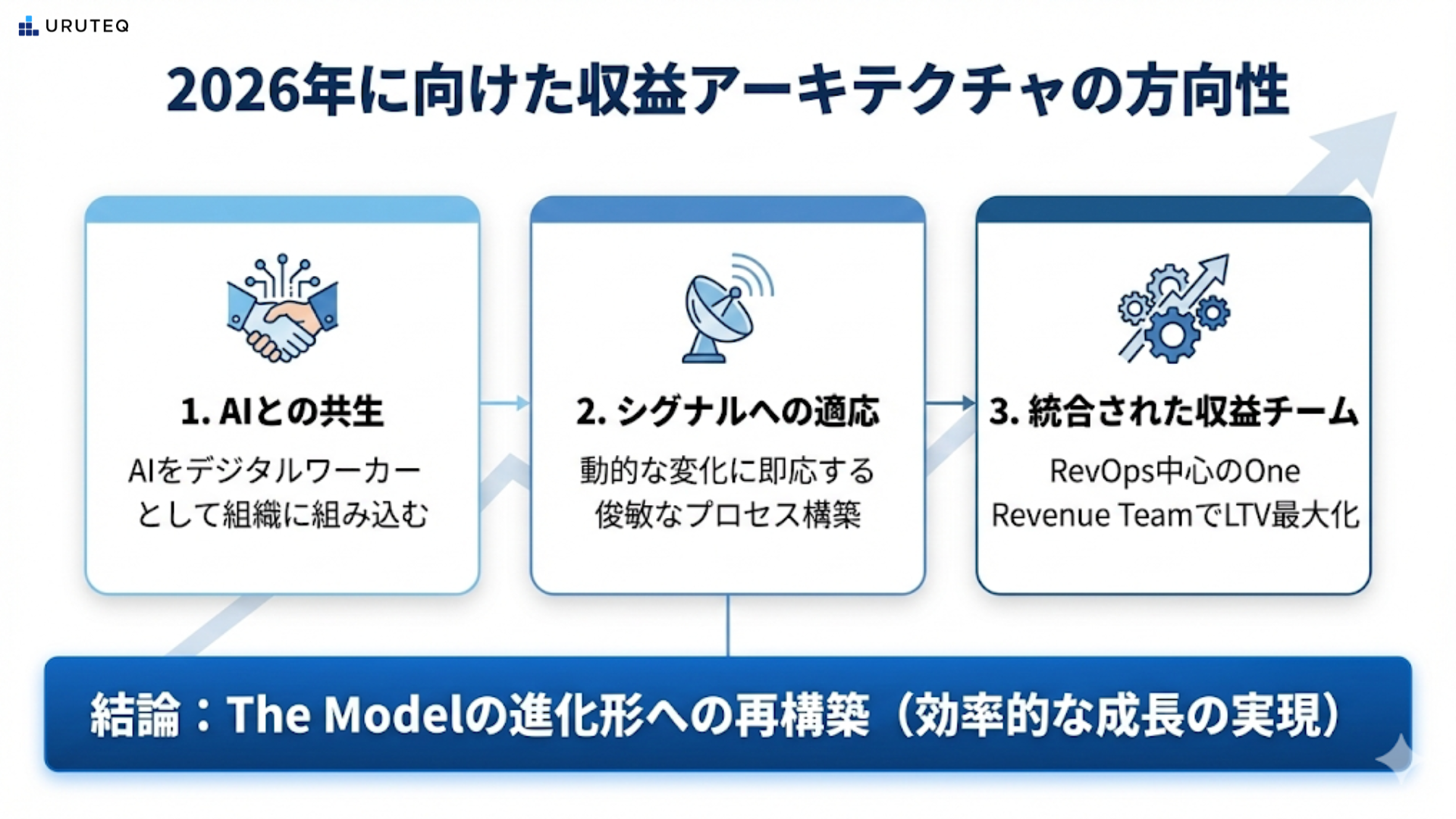 URUTEQ

2026年に向けた収益アーキテクチャの方向性

1. AIとの共生

AIをデジタルワーカーとして組織に組み込む

2. シグナルへの適応

動的な変化に即応する俊敏なプロセス構築

3. 統合された収益チーム

RevOps中心のOne Revenue TeamでLTV最大化

結論：The Modelの進化形への再構築（効率的な成長の実現）